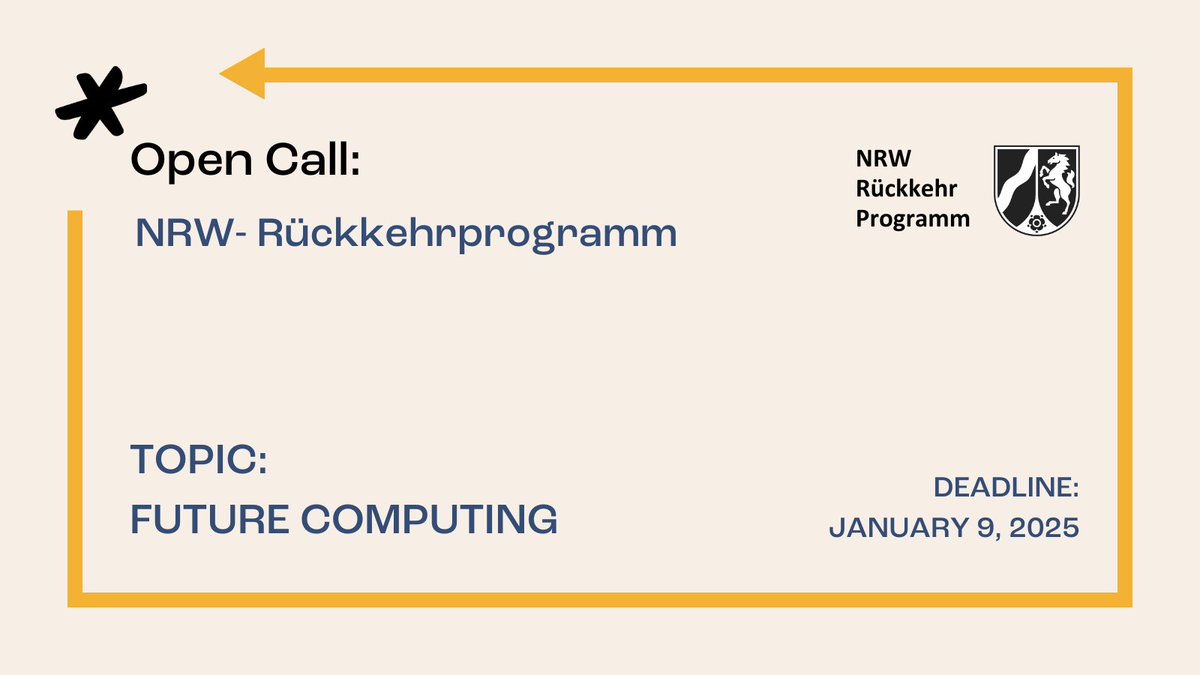 Open Call:

NRW- Rückkehrprogramm

NRW
Rückkehr
Programm

TOPIC:
FUTURE COMPUTING

DEADLINE:
JANUARY 9, 2025